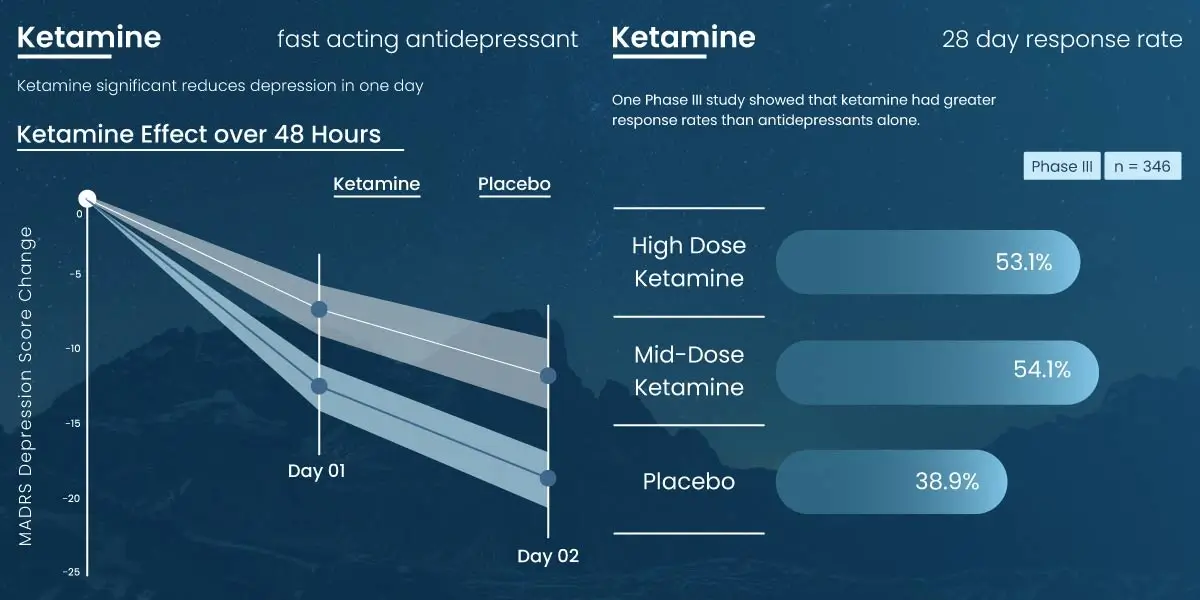 Ketamine fast acting antidepressant

Ketamine significant reduces depression in one day

Ketamine Effect over 48 Hours

Ketamine Placebo

MADRS Depression Score Change

0
-5
-10
-15
-20
-25

Day 01
Day 02

Ketamine 28 day response rate

One Phase III study showed that ketamine had greater response rates than antidepressants alone.

Phase III n = 346

High Dose Ketamine 53.1%

Mid-Dose Ketamine 54.1%

Placebo 38.9%